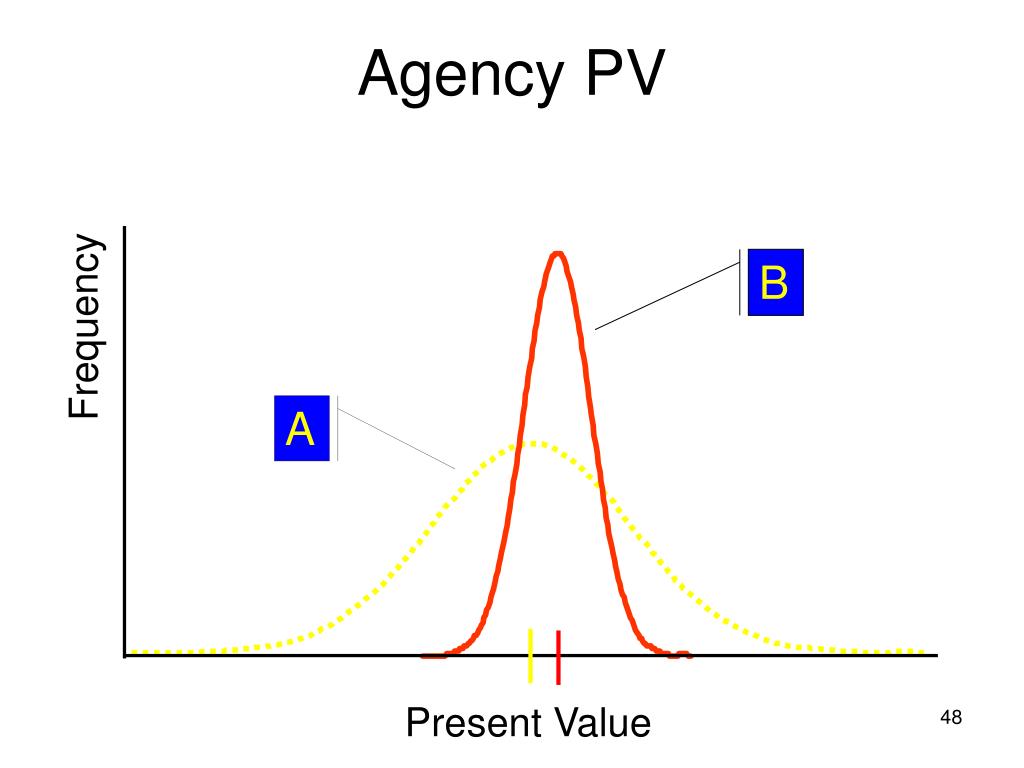 Agency PV

Frequency

B

A

Present Value

48